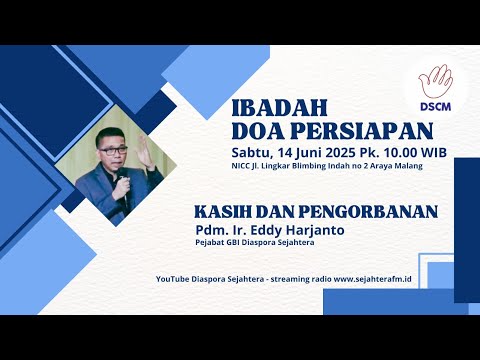 DSCM

IBADAH
DOA PERSIAPAN

Sabtu, 14 Juni 2025 Pk. 10.00 WIB

NICC Jl. Lingkar Blimbing Indah no 2 Araya Malang

KASIH DAN PENGORBANAN

Pdm. Ir. Eddy Harjanto

Pejabat GBI Diaspora Sejahtera

YouTube Diaspora Sejahtera - streaming radio www.sejahterafm.id